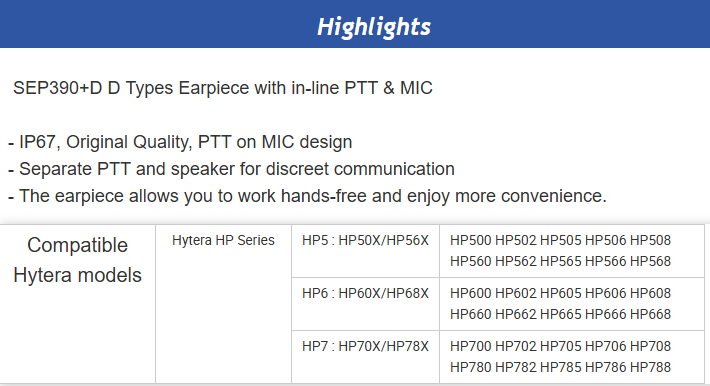 Highlights

SEP390+D D Types Earpiece with in-line PTT & MIC

- IP67, Original Quality, PTT on MIC design
- Separate PTT and speaker for discreet communication
- The earpiece allows you to work hands-free and enjoy more convenience.

| Compatible Hytera models | Hytera HP Series | HP5 : HP50X/HP56X | HP500 HP502 HP505 HP506 HP508 HP560 HP562 HP565 HP566 HP568 |
|---|---|---|---|
| | | HP6 : HP60X/HP68X | HP600 HP602 HP605 HP606 HP608 HP660 HP662 HP665 HP666 HP668 |
| | | HP7 : HP70X/HP78X | HP700 HP702 HP705 HP706 HP708 HP780 HP782 HP785 HP786 HP788 |